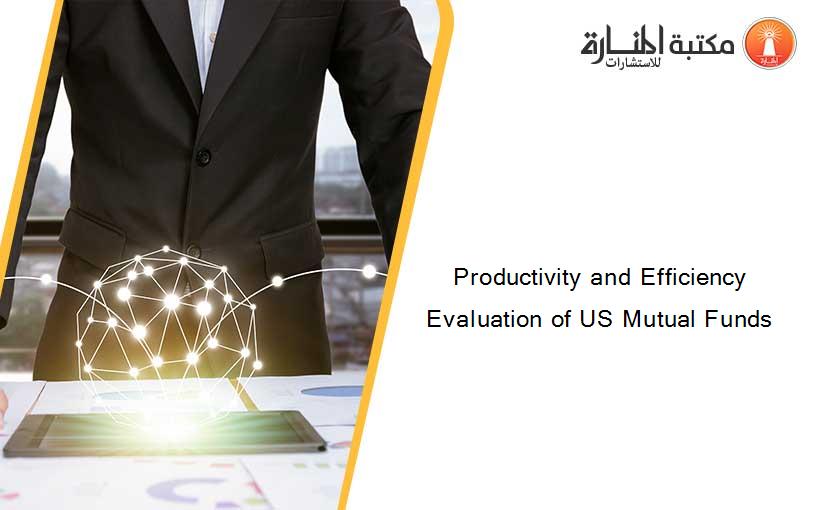 مكتبة المنارة للاستشارات

Productivity and Efficiency Evaluation of US Mutual Funds